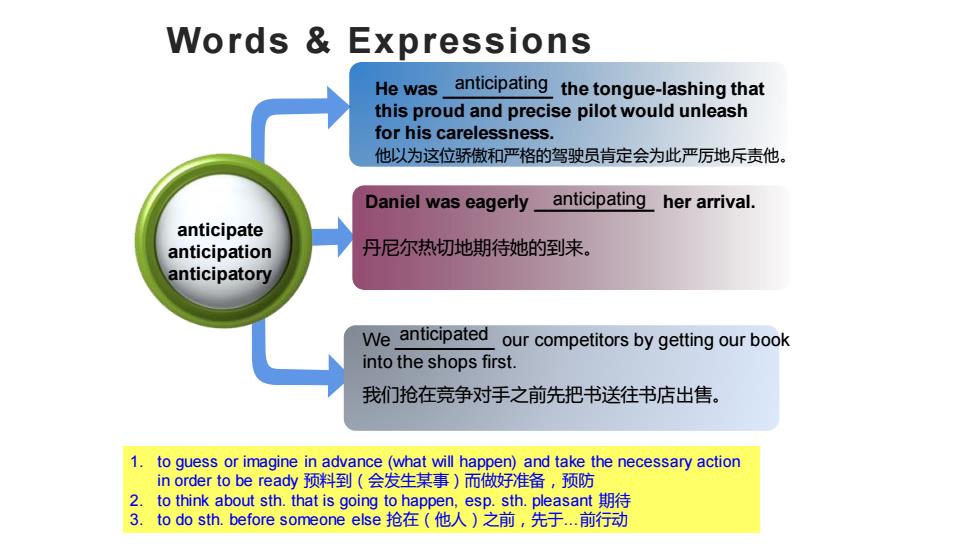 Words & Expressions

anticipate
anticipation
anticipatory

He was anticipating the tongue-lashing that this proud and precise pilot would unleash for his carelessness.
他以为这位骄傲和严格的驾驶员肯定会为此严厉地斥责他。

Daniel was eagerly anticipating her arrival.
丹尼尔热切地期待她的到来。

We anticipated our competitors by getting our book into the shops first.
我们抢在竞争对手之前先把书送往书店出售。

1. to guess or imagine in advance (what will happen) and take the necessary action in order to be ready 预料到（会发生某事）而做好准备，预防
2. to think about sth. that is going to happen, esp. sth. pleasant 期待
3. to do sth. before someone else 抢在（他人）之前，先于...前行动